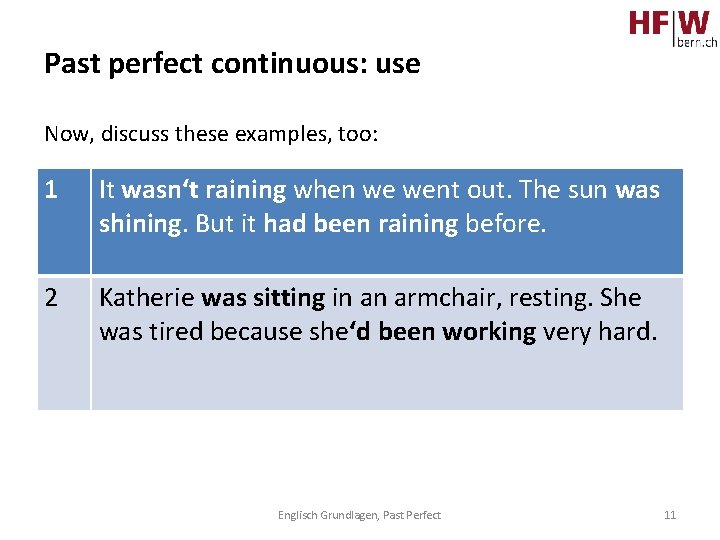 HF|W bern.ch

Past perfect continuous: use

Now, discuss these examples, too:

| 1 | It wasn‘t raining when we went out. The sun was shining. But it had been raining before. |
|---|---|
| 2 | Katherie was sitting in an armchair, resting. She was tired because she‘d been working very hard. |

Englisch Grundlagen, Past Perfect

11